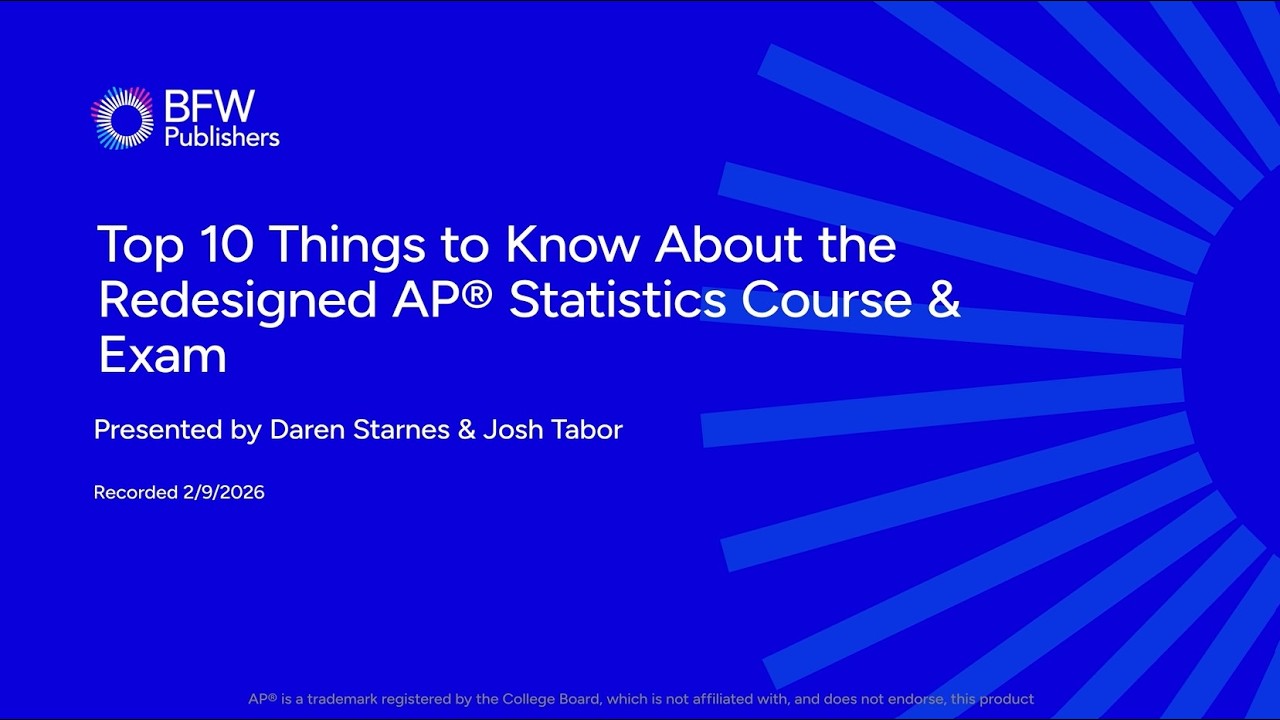 BFW Publishers

Top 10 Things to Know About the Redesigned AP® Statistics Course & Exam

Presented by Daren Starnes & Josh Tabor

Recorded 2/9/2026

AP® is a trademark registered by the College Board, which is not affiliated with, and does not endorse, this product